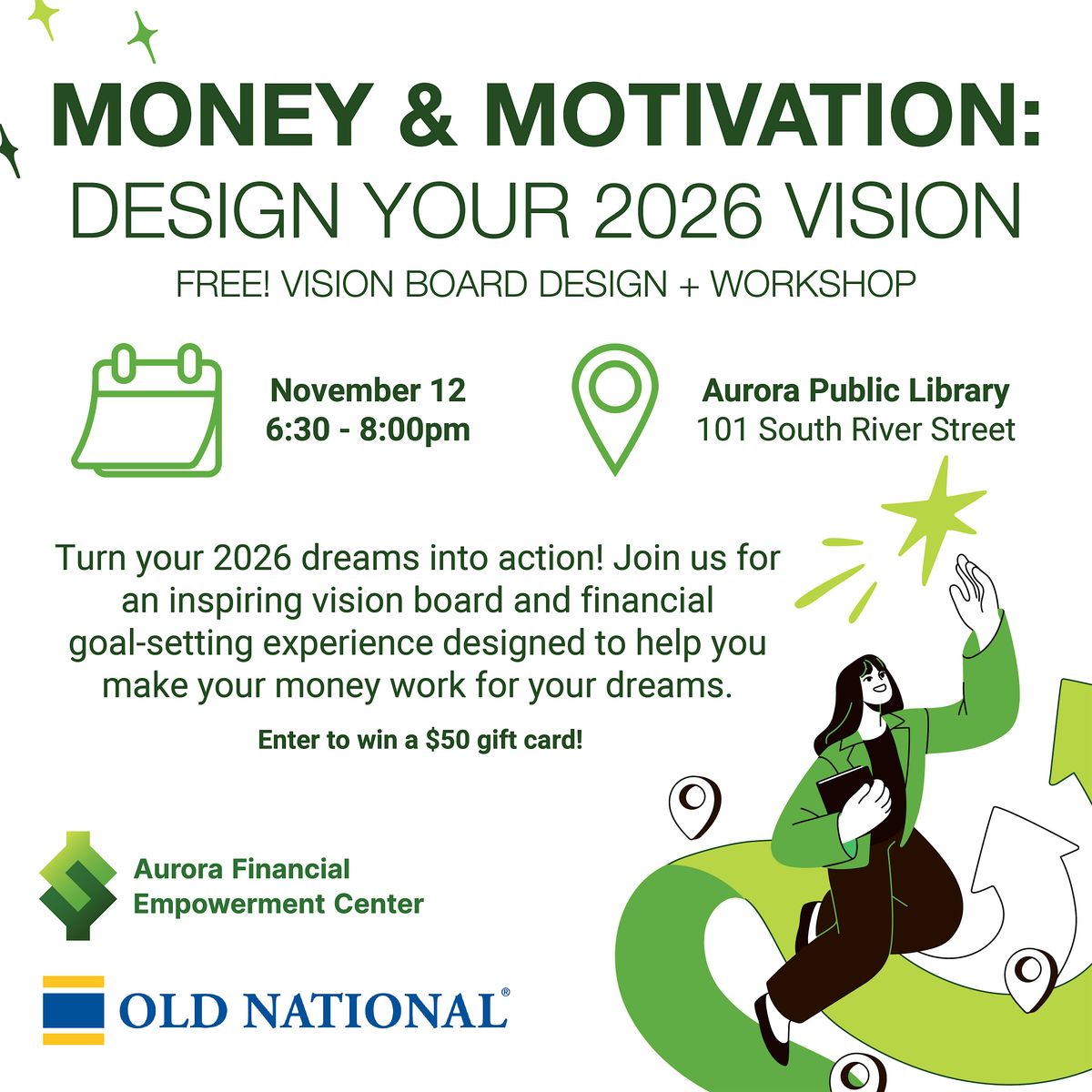 MONEY & MOTIVATION:
DESIGN YOUR 2026 VISION

FREE! VISION BOARD DESIGN + WORKSHOP

November 12
6:30 - 8:00pm

Aurora Public Library
101 South River Street

Turn your 2026 dreams into action! Join us for an inspiring vision board and financial goal-setting experience designed to help you make your money work for your dreams.

Enter to win a $50 gift card!

Aurora Financial Empowerment Center

OLD NATIONAL®